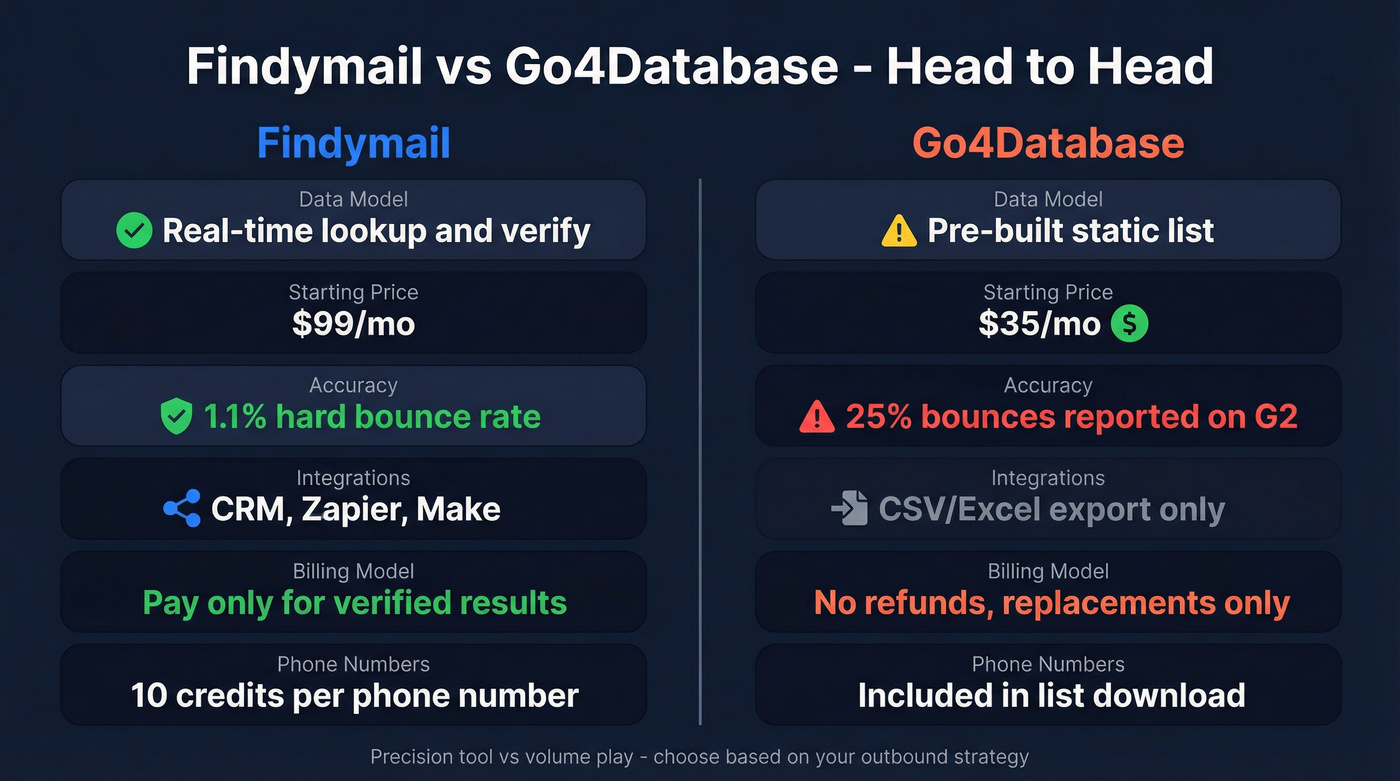 Findymail vs Go4Database - Head to Head

Findymail

Data Model
Real-time lookup and verify

Starting Price
$99/mo

Accuracy
1.1% hard bounce rate

Integrations
CRM, Zapier, Make

Billing Model
Pay only for verified results

Phone Numbers
10 credits per phone number

Go4Database

Data Model
Pre-built static list

Starting Price
$35/mo

Accuracy
25% bounces reported on G2

Integrations
CSV/Excel export only

Billing Model
No refunds, replacements only

Phone Numbers
Included in list download

Precision tool vs volume play - choose based on your outbound strategy